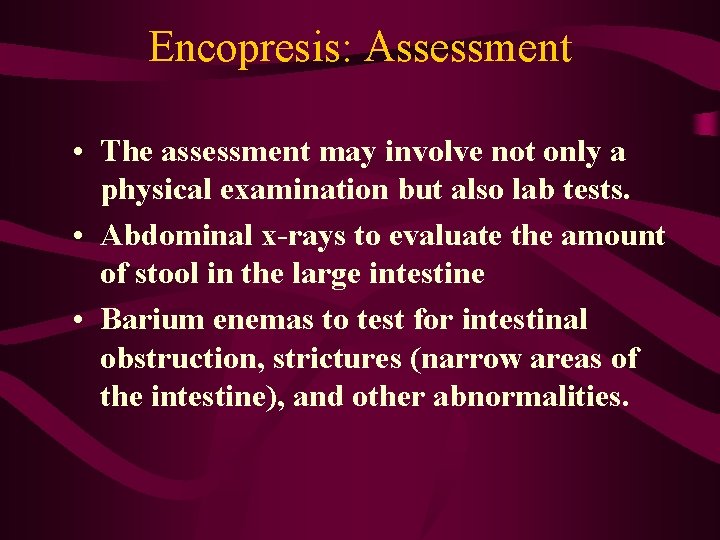 Encopresis: Assessment

• The assessment may involve not only a physical examination but also lab tests.
• Abdominal x-rays to evaluate the amount of stool in the large intestine
• Barium enemas to test for intestinal obstruction, strictures (narrow areas of the intestine), and other abnormalities.